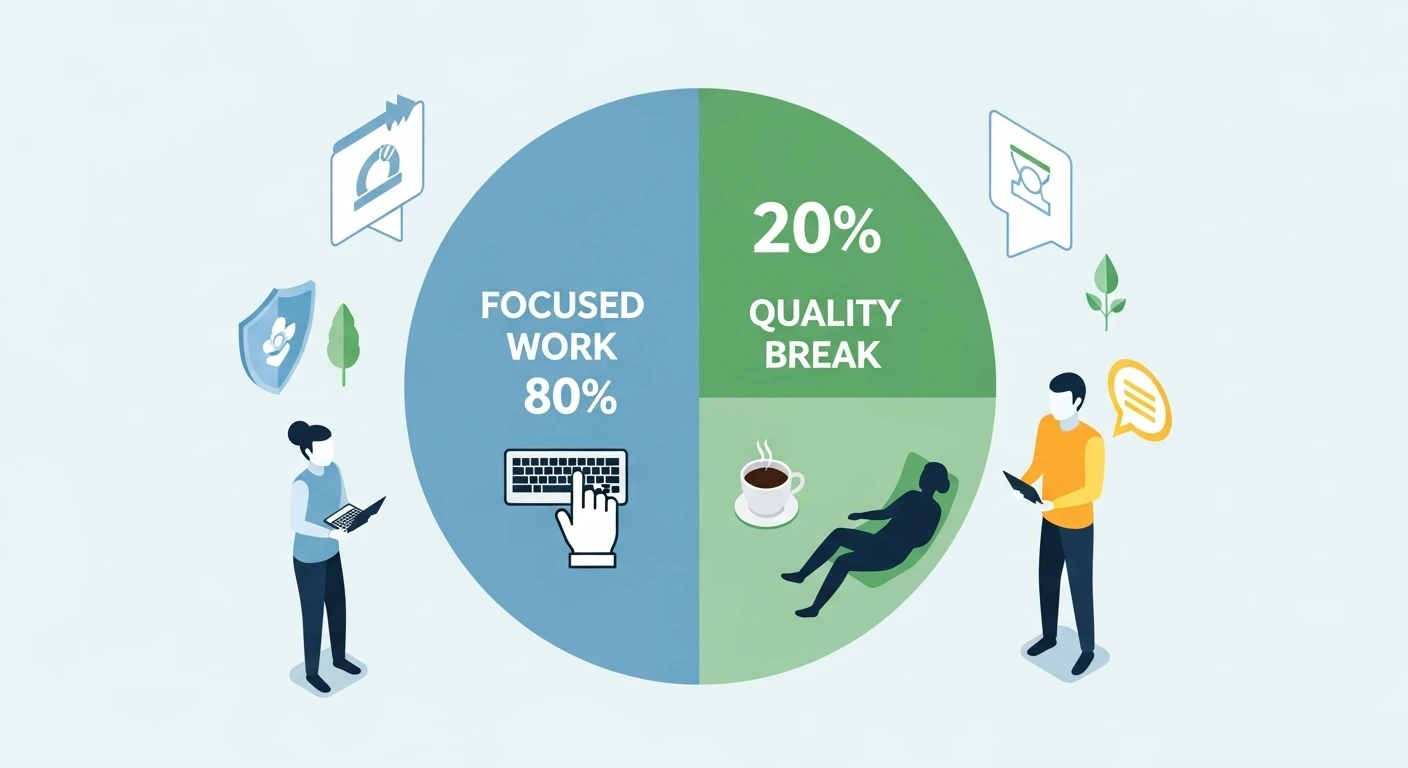 FOCUSED WORK
80%

20%
QUALITY BREAK